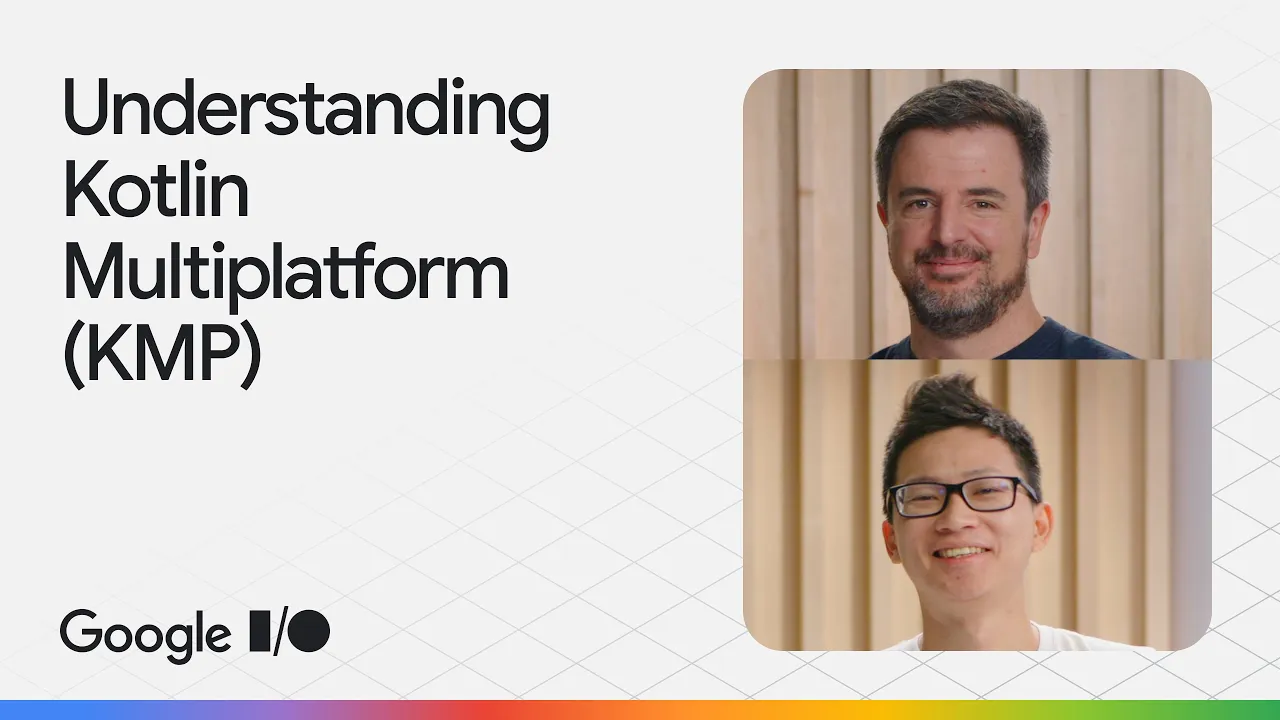 Understanding Kotlin Multiplatform (KMP)

Google I/O